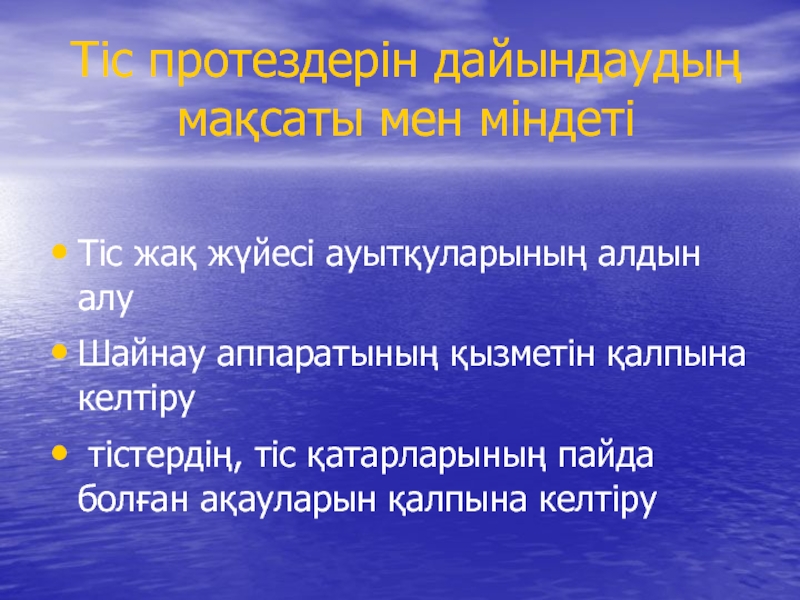 Тіс протездерін дайындаудың мақсаты мен міндеті

• Тіс жақ жүйесі ауытқуларының алдын алу
• Шайнау аппаратының қызметін қалпына келтіру
• тістердің, тіс қатарларының пайда болған ақауларын қалпына келтіру